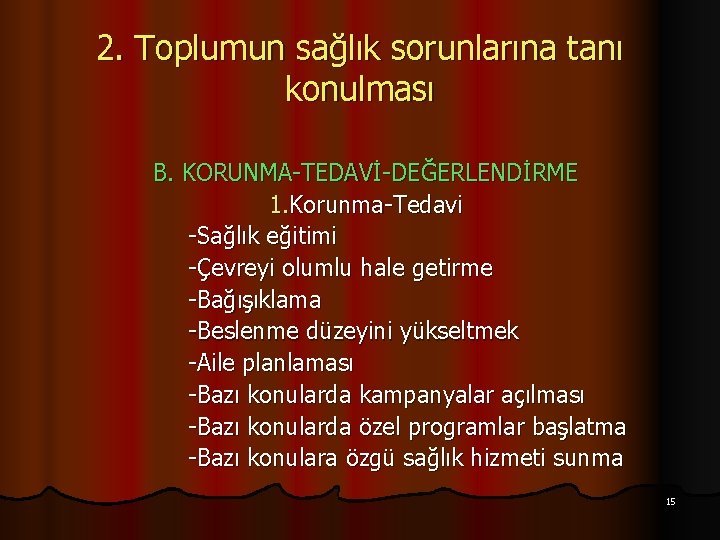 2. Toplumun sağlık sorunlarına tanı konulması

B. KORUNMA-TEDAVİ-DEĞERLENDİRME
1.Korunma-Tedavi
-Sağlık eğitimi
-Çevreyi olumlu hale getirme
-Bağışıklama
-Beslenme düzeyini yükseltmek
-Aile planlaması
-Bazı konularda kampanyalar açılması
-Bazı konularda özel programlar başlatma
-Bazı konulara özgü sağlık hizmeti sunma

15